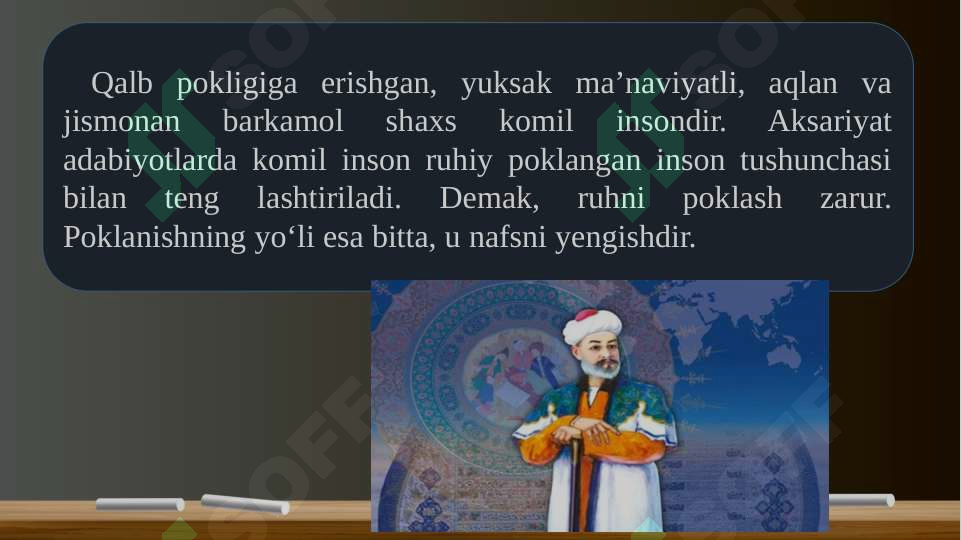 Qalb pokligiga erishgan, yuksak ma’naviyatli, aqlan va jismonan barkamol shaxs komil insondir. Aksariyat adabiyotlarda komil inson ruhiy poklangan inson tushunchasi bilan teng lashtiriladi. Demak, ruhni poklash zarur. Poklanishning yo‘li esa bitta, u nafsni yengishdir.